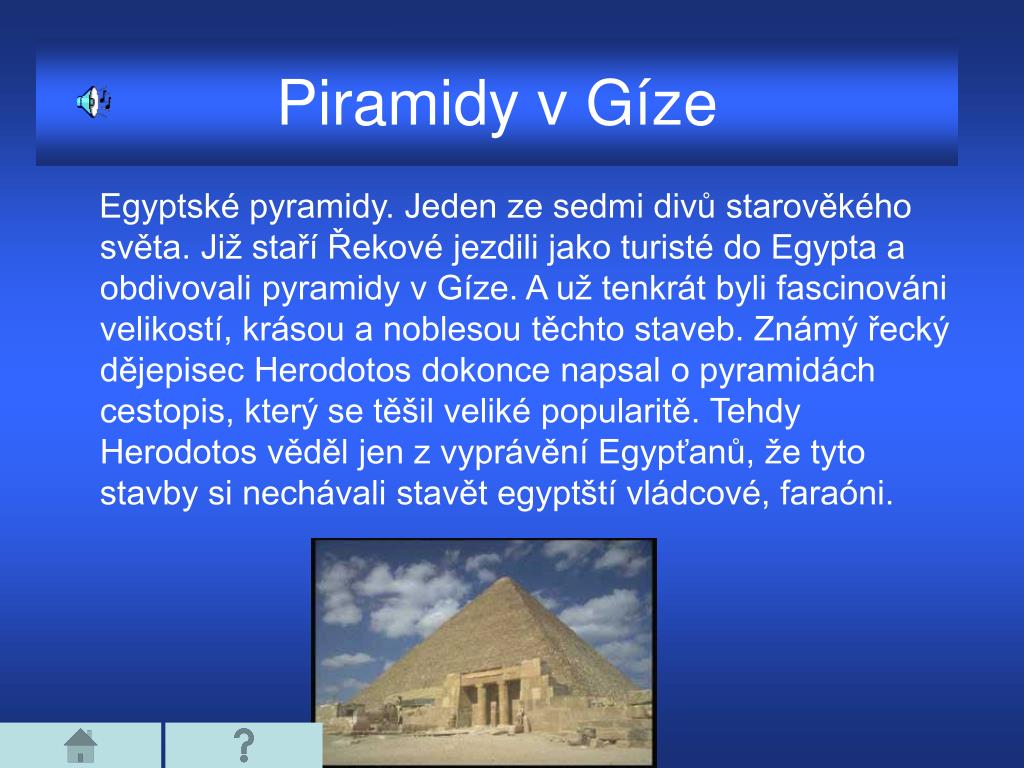 Piramidy v Gíze

Egyptské pyramidy. Jeden ze sedmi divů starověkého světa. Již staří Řekové jezdili jako turisté do Egypta a obdivovali pyramidy v Gíze. A už tenkrát byli fascinováni velikostí, krásou a noblesou těchto staveb. Známý řecký dějepisec Herodotos dokonce napsal o pyramidách cestopis, který se těšil veliké popularitě. Tehdy Herodotos věděl jen z vyprávění Egypťanů, že tyto stavby si nechávali stavět egyptští vládcové, faraóni.

?